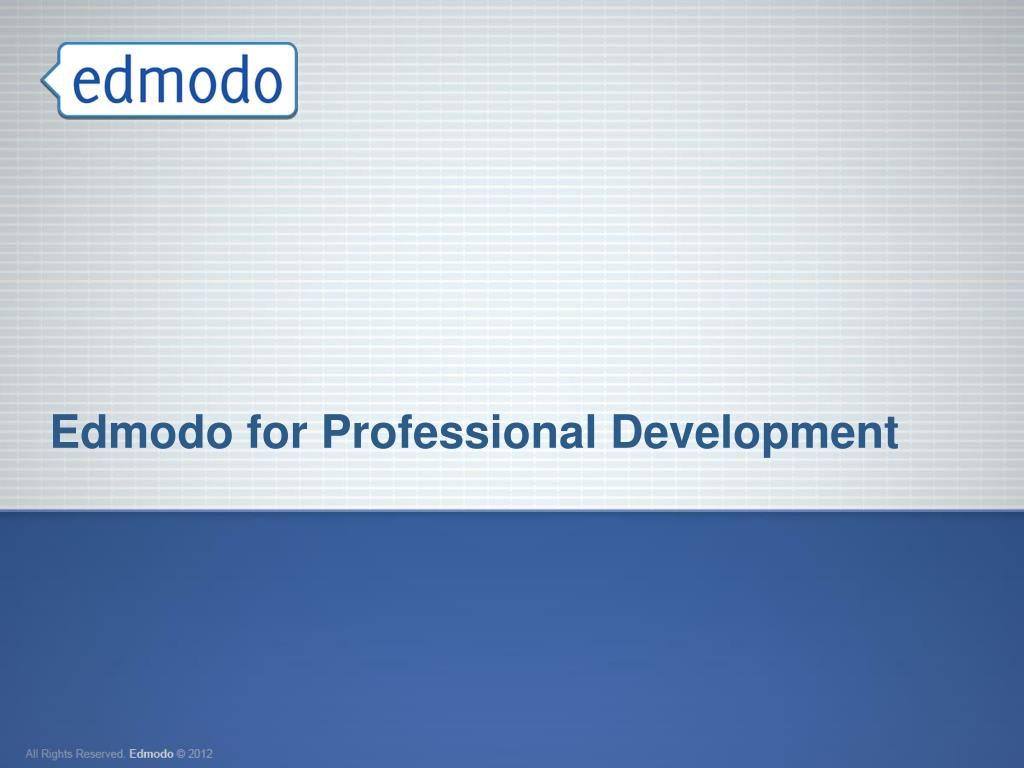 edmodo

Edmodo for Professional Development

All Rights Reserved. Edmodo © 2012